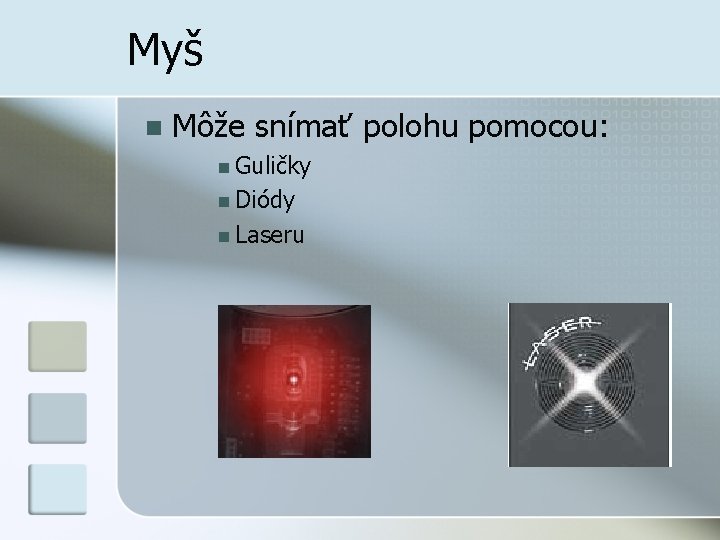 Myš

Môže snímať polohu pomocou:

Guličky

Diódy

Laseru

LASER